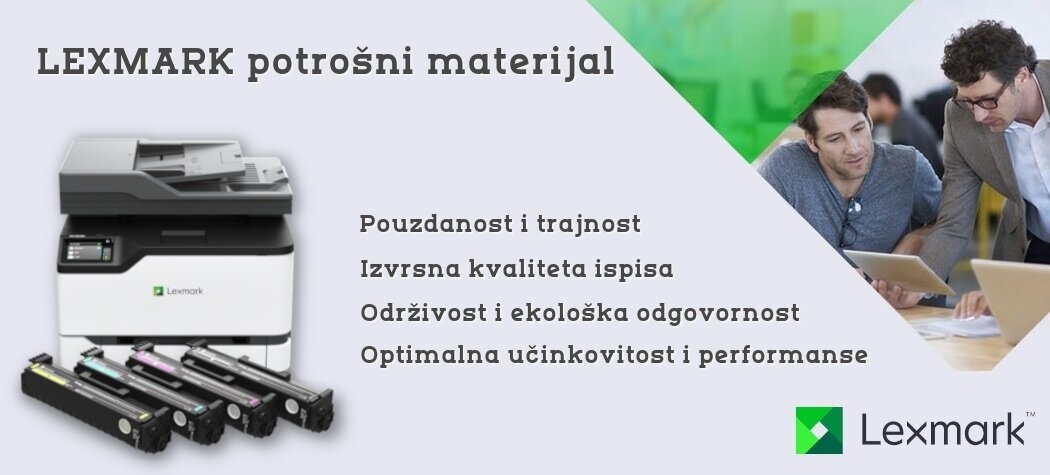 LEXMARK potrošni materijal

Lexmark

Pouzdanost i trajnost

Izvrsna kvaliteta ispisa

Održivost i ekološka odgovornost

Optimalna učinkovitost i performanse

Lexmark™